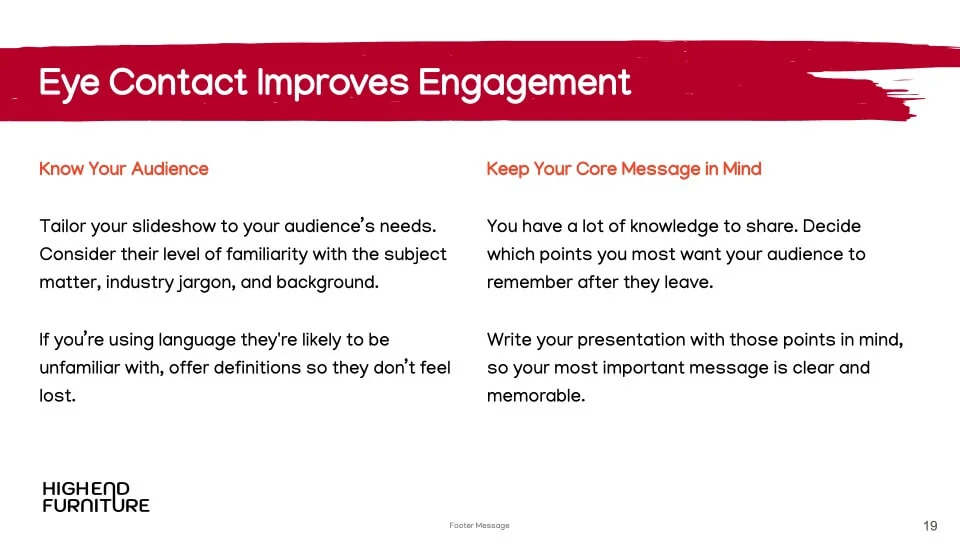 Eye Contact Improves Engagement

Know Your Audience

Tailor your slideshow to your audience's needs. Consider their level of familiarity with the subject matter, industry jargon, and background.

If you're using language they're likely to be unfamiliar with, offer definitions so they don't feel lost.

Keep Your Core Message in Mind

You have a lot of knowledge to share. Decide which points you most want your audience to remember after they leave.

Write your presentation with those points in mind, so your most important message is clear and memorable.

HIGH END FURNITURE

Footer Message

19